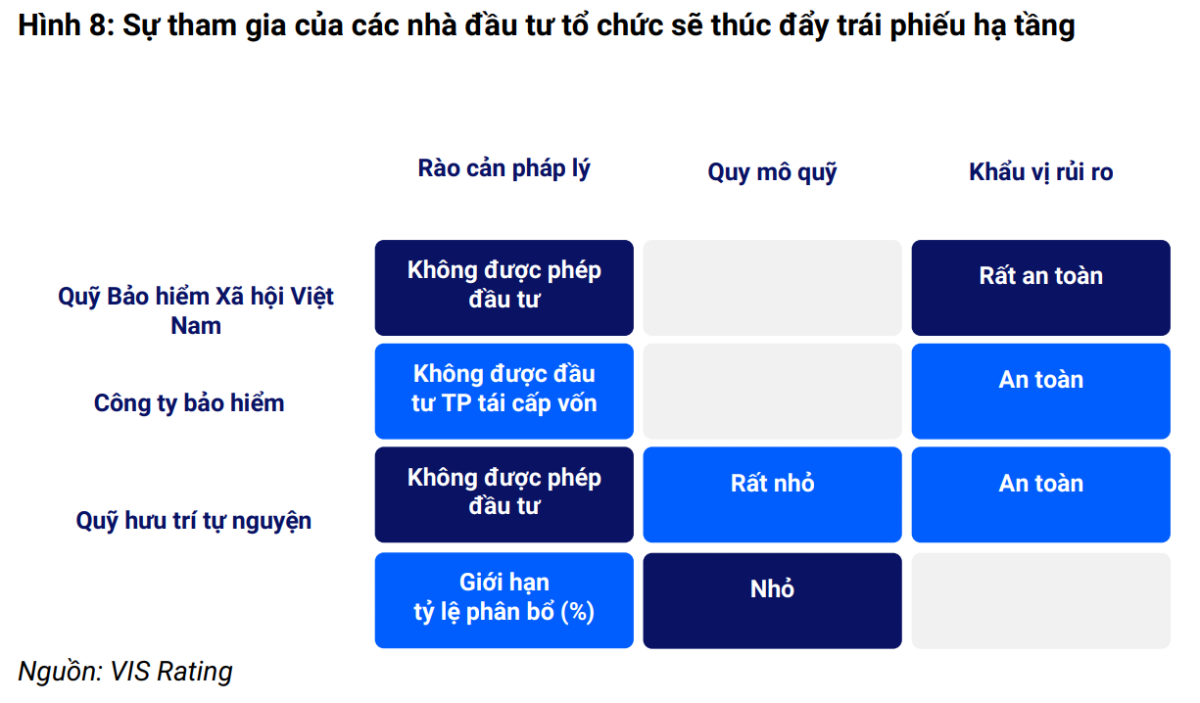 Hình 8: Sự tham gia của các nhà đầu tư tổ chức sẽ thúc đẩy trái phiếu hạ tầng

| | Rào cản pháp lý | Quy mô quỹ | Khẩu vị rủi ro |
|---|---|---|---|
| Quỹ Bảo hiểm Xã hội Việt Nam | Không được phép đầu tư | | Rất an toàn |
| Công ty bảo hiểm | Không được đầu tư TP tái cấp vốn | | An toàn |
| Quỹ hưu trí tự nguyện | Không được phép đầu tư | Rất nhỏ | An toàn |
| | Giới hạn tỷ lệ phân bổ (%) | Nhỏ | |

Nguồn: VIS Rating